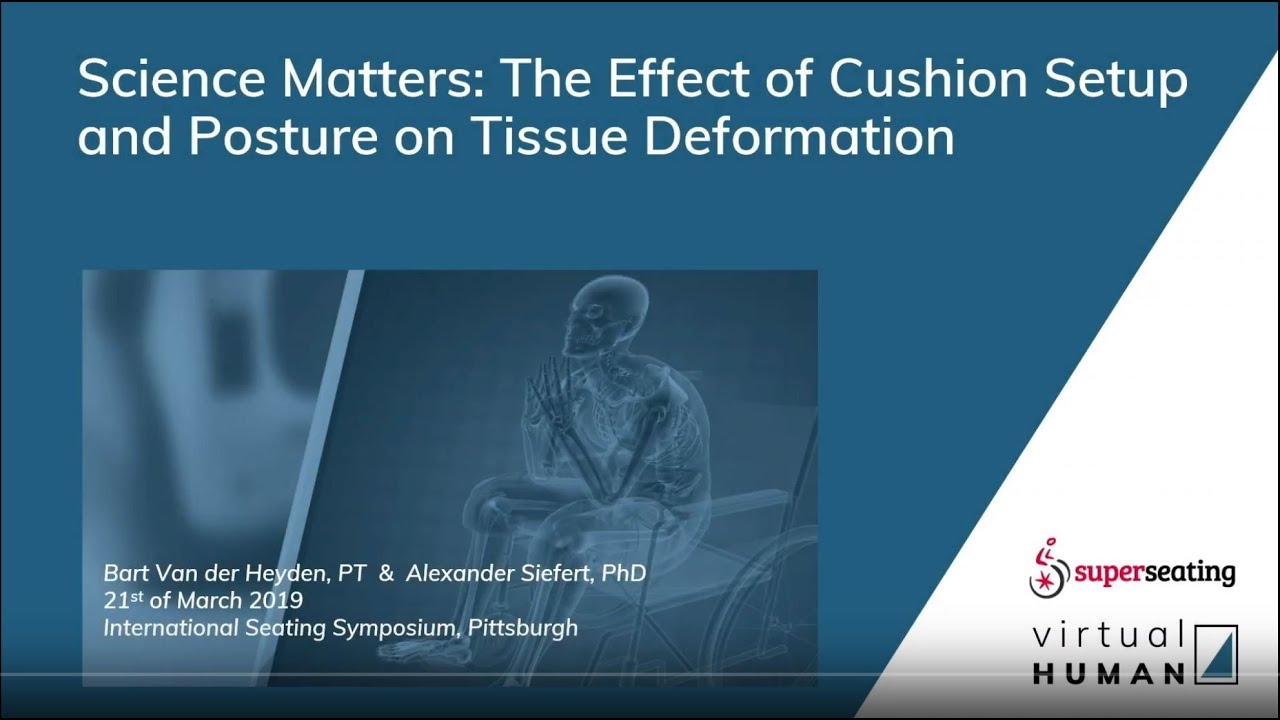 Science Matters: The Effect of Cushion Setup and Posture on Tissue Deformation

Bart Van der Heyden, PT & Alexander Siefert, PhD
21$^{st}$ of March 2019
International Seating Symposium, Pittsburgh

superseating

virtual
HUMAN